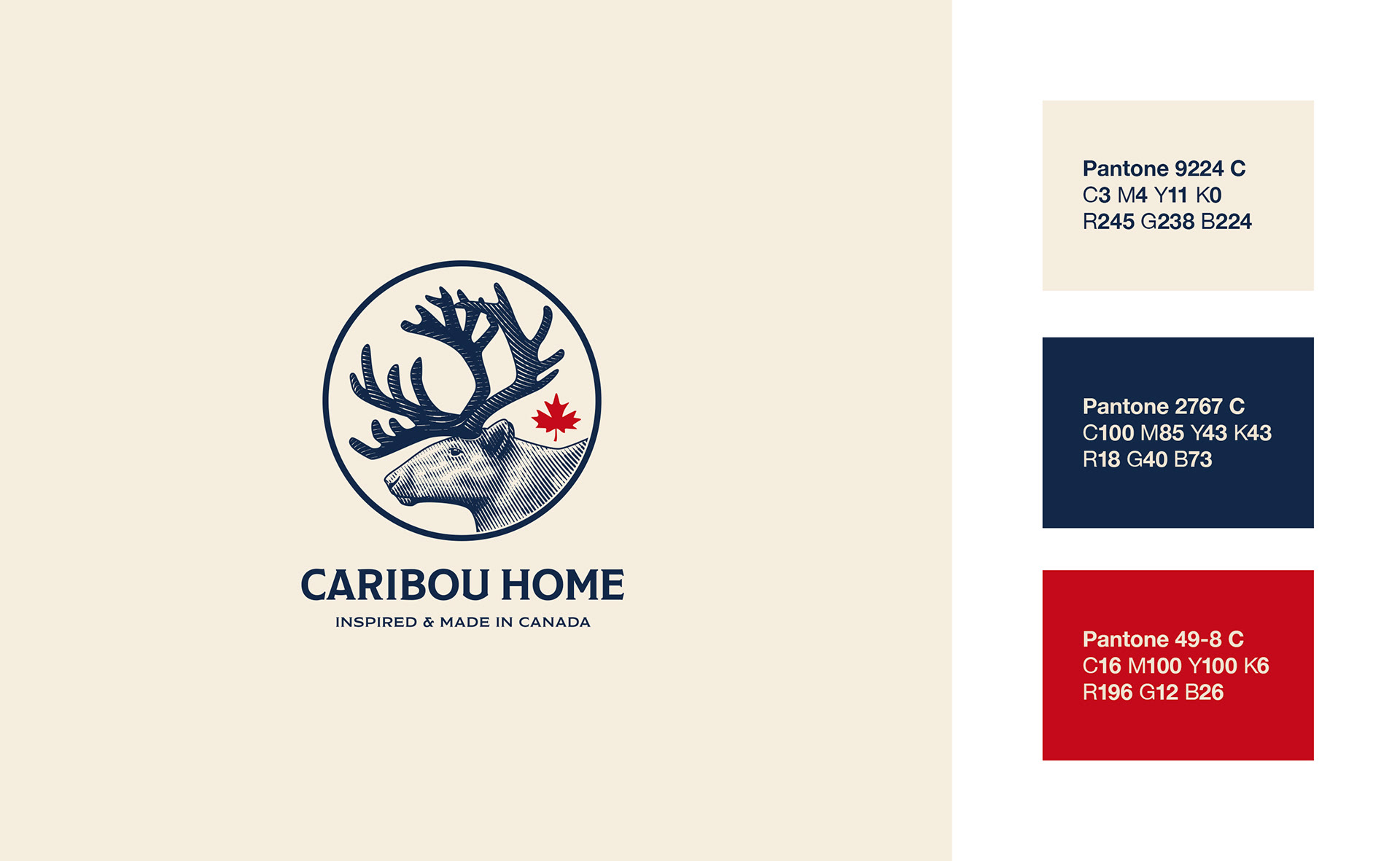 CARIBOU HOME
INSPIRED & MADE IN CANADA

Pantone 9224 C
C3 M4 Y11 K0
R245 G238 B224

Pantone 2767 C
C100 M85 Y43 K43
R18 G40 B73

Pantone 49-8 C
C16 M100 Y100 K6
R196 G12 B26